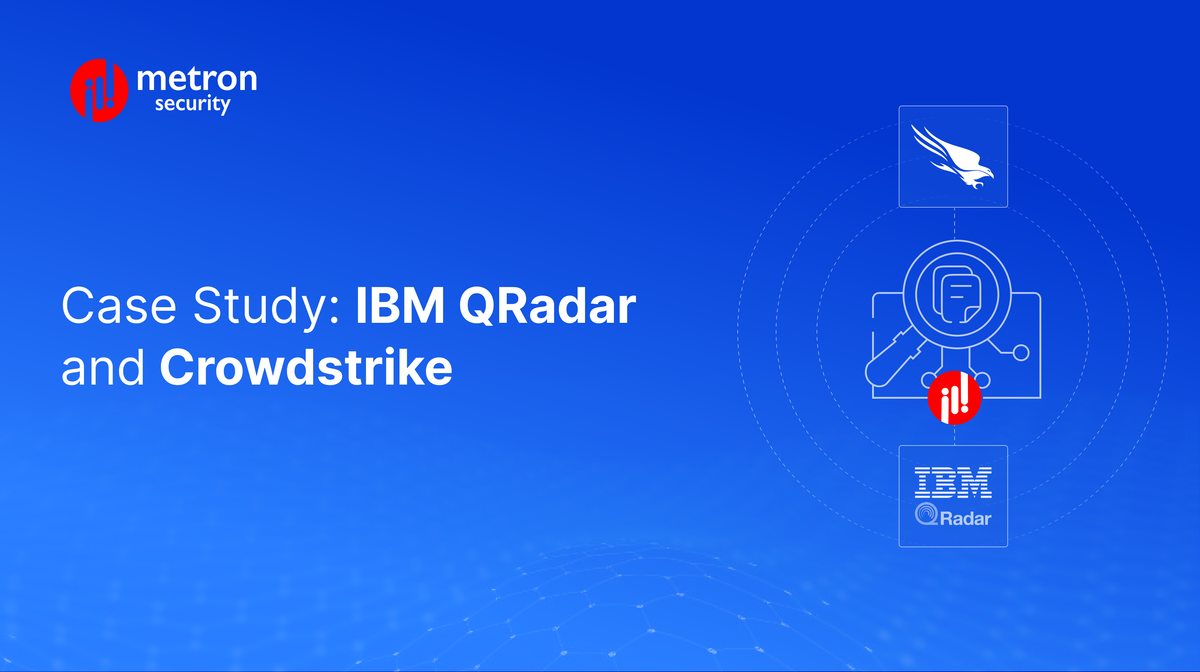 metron
security

Case Study: IBM QRadar and Crowdstrike

IBM
QRadar